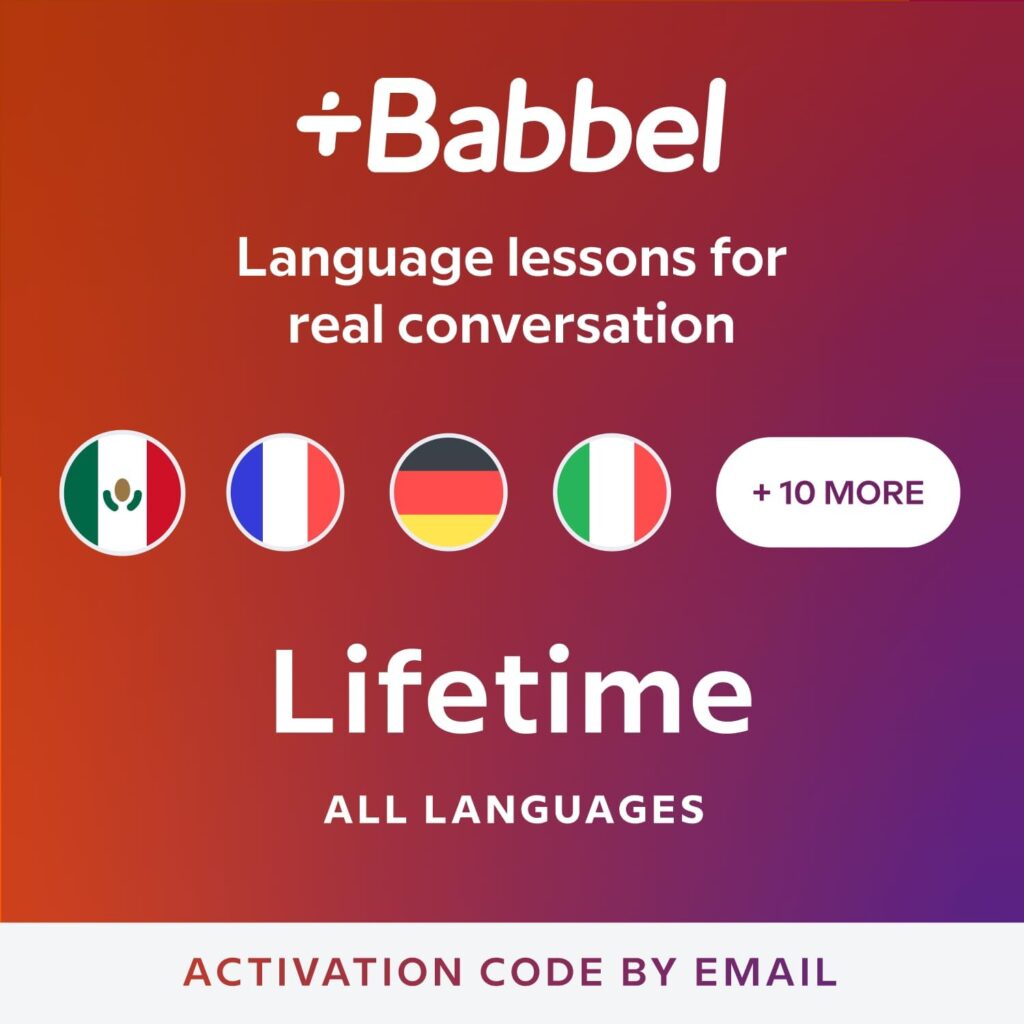 +Babbel

Language lessons for real conversation

+ 10 MORE

Lifetime

ALL LANGUAGES

ACTIVATION CODE BY EMAIL